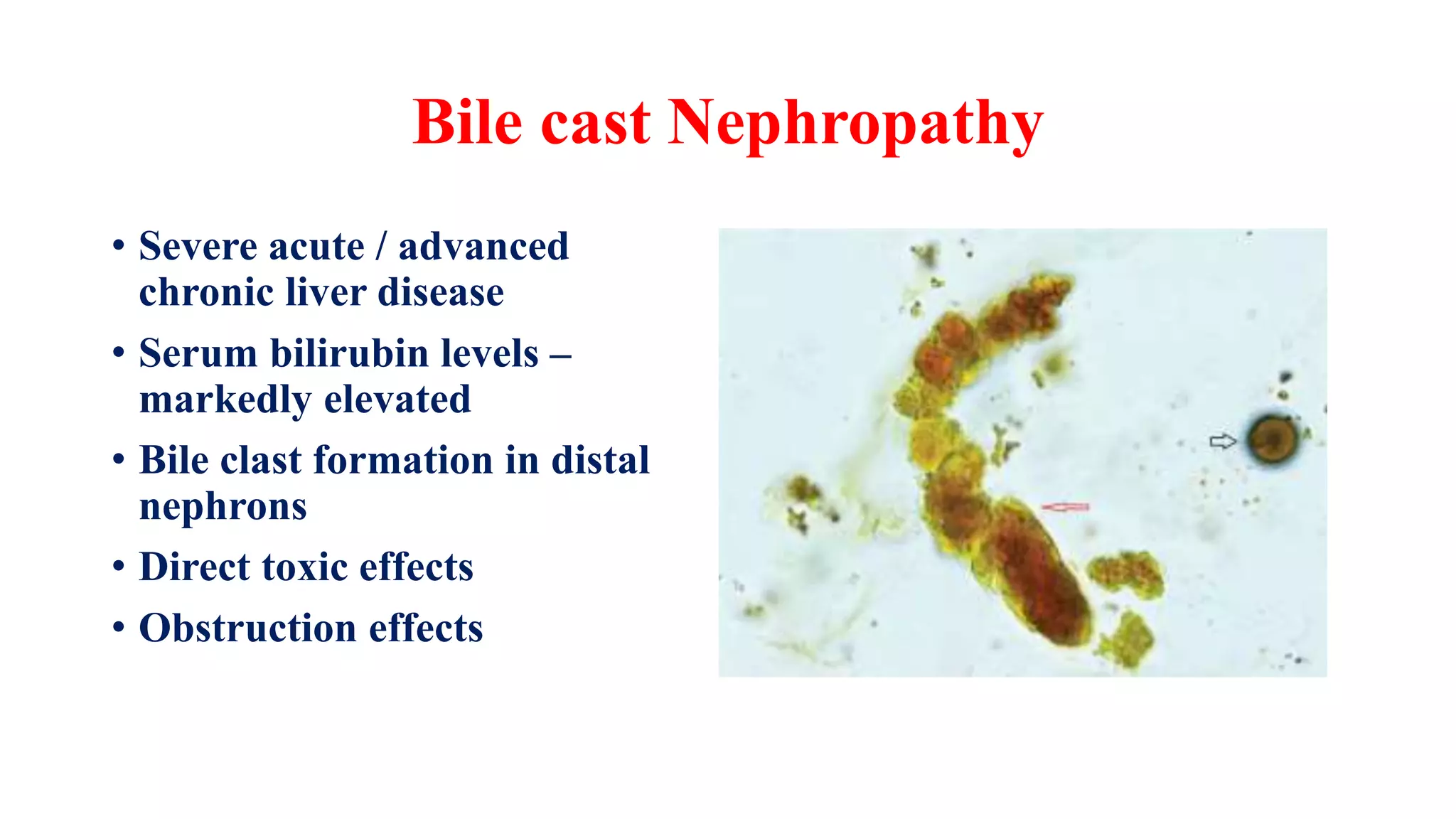 Bile cast Nephropathy

• Severe acute / advanced chronic liver disease
• Serum bilirubin levels – markedly elevated
• Bile clast formation in distal nephrons
• Direct toxic effects
• Obstruction effects